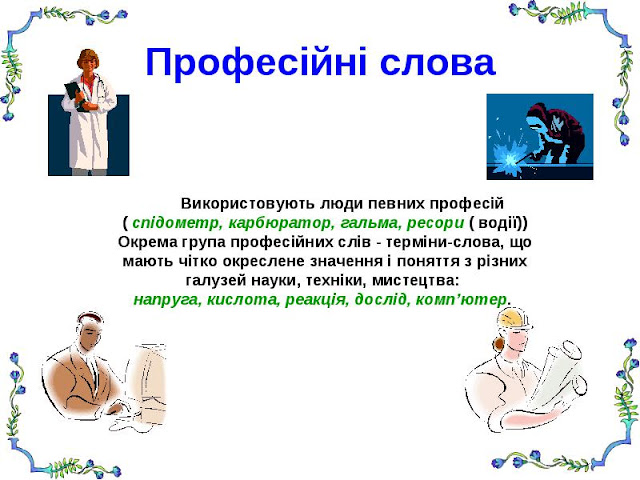 Професійні слова

Використовують люди певних професій ( спідометр, карбюратор, гальма, ресори ( водії)) Окрема група професійних слів - терміни-слова, що мають чітко окреслене значення і поняття з різних галузей науки, техніки, мистецтва: напруга, кислота, реакція, дослід, комп’ютер.